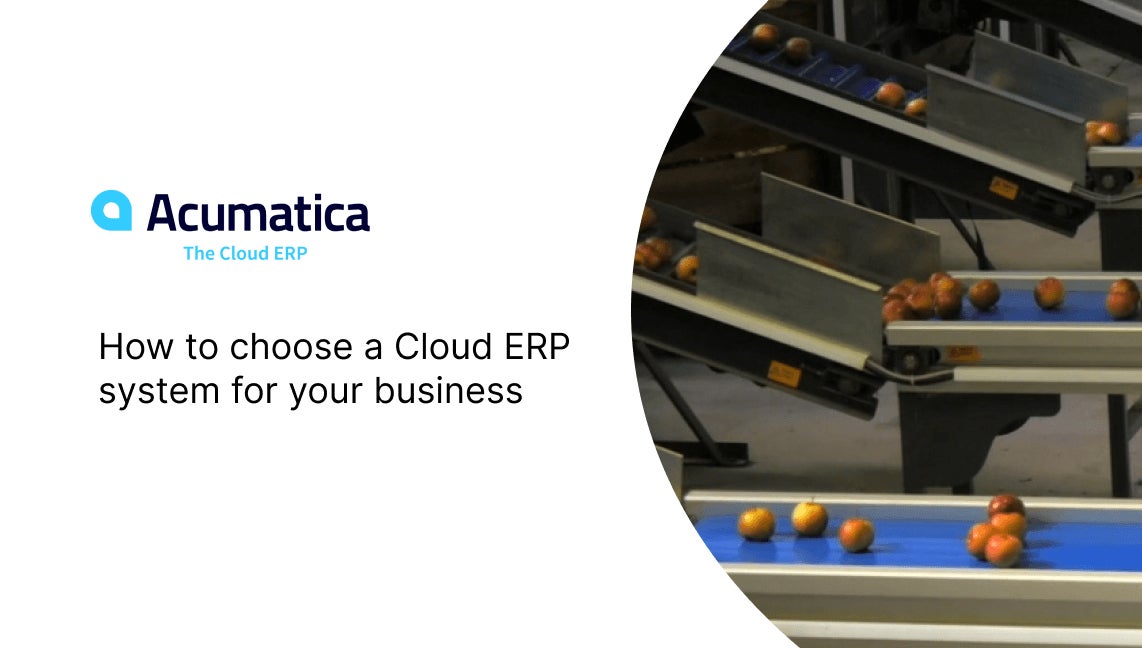 Acumatica
The Cloud ERP

How to choose a Cloud ERP system for your business